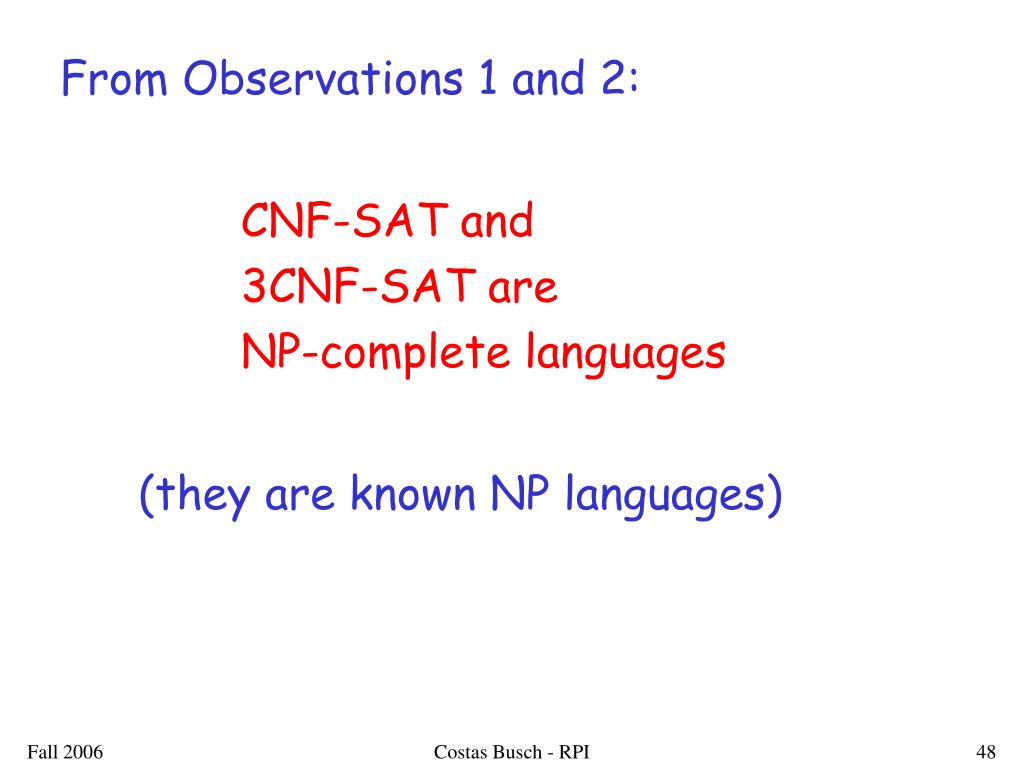 From Observations 1 and 2:

CNF-SAT and
3CNF-SAT are
NP-complete languages

(they are known NP languages)

Fall 2006

Costas Busch - RPI

48